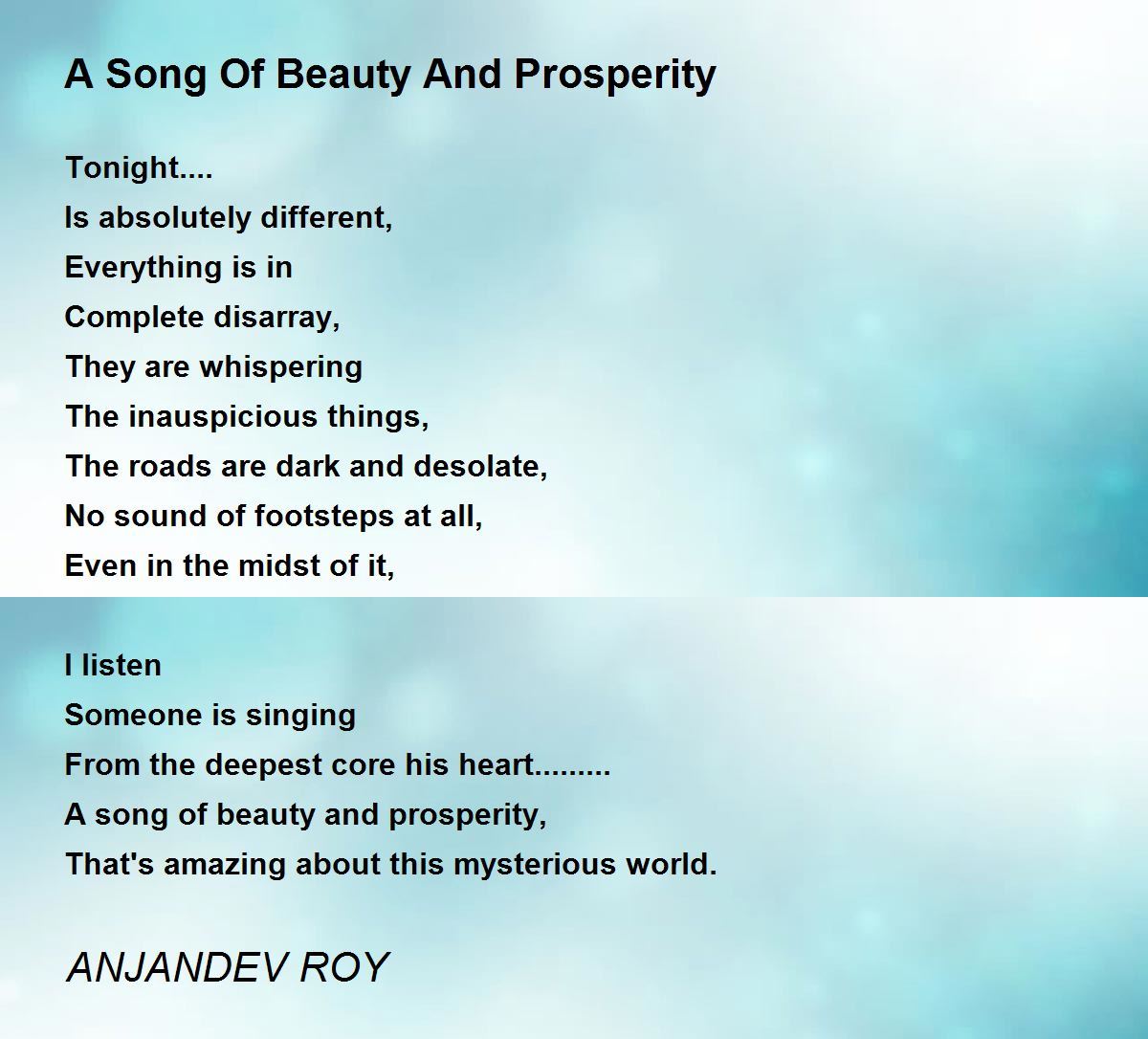 A Song Of Beauty And Prosperity

Tonight....
Is absolutely different,
Everything is in
Complete disarray,
They are whispering
The inauspicious things,
The roads are dark and desolate,
No sound of footsteps at all,
Even in the midst of it,

I listen
Someone is singing
From the deepest core his heart.........
A song of beauty and prosperity,
That's amazing about this mysterious world.

ANJANDEV ROY